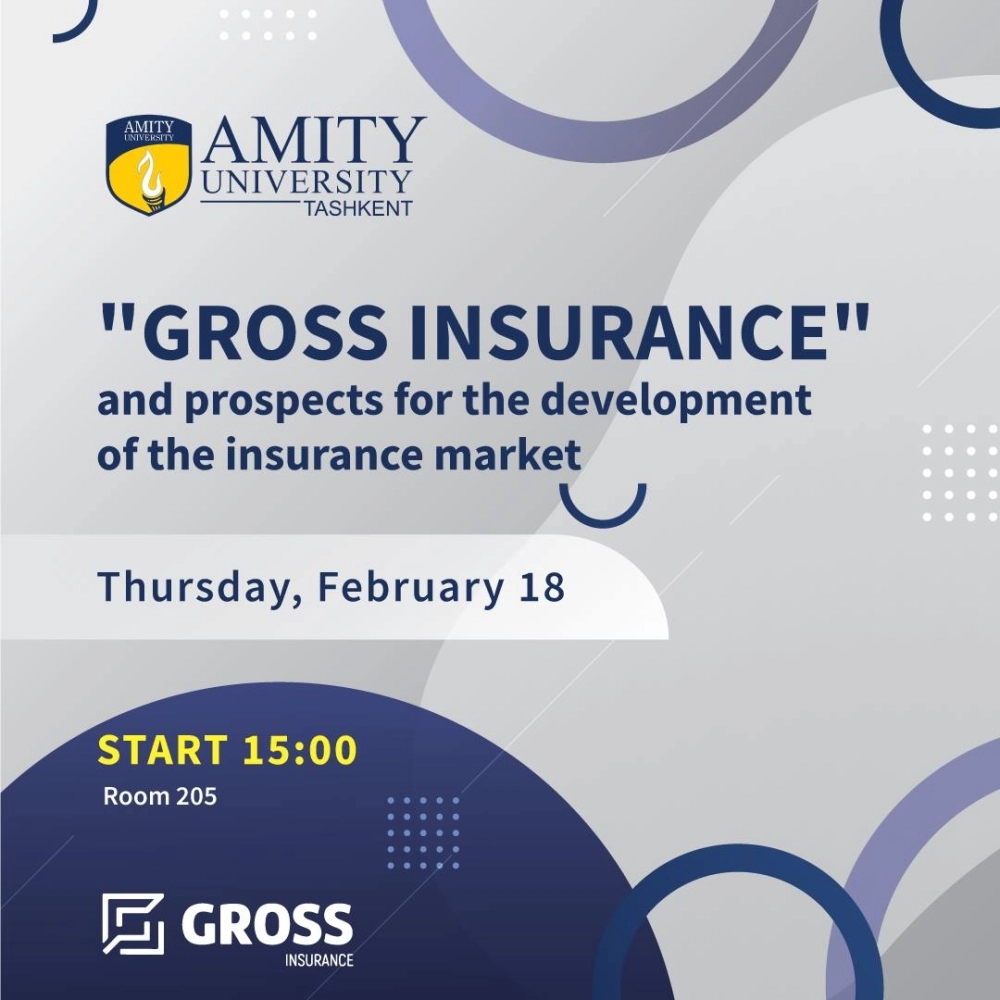 AMITY UNIVERSITY

AMITY
UNIVERSITY
TASHKENT

"GROSS INSURANCE"
and prospects for the development of the insurance market

Thursday, February 18

START 15:00
Room 205

GROSS
INSURANCE